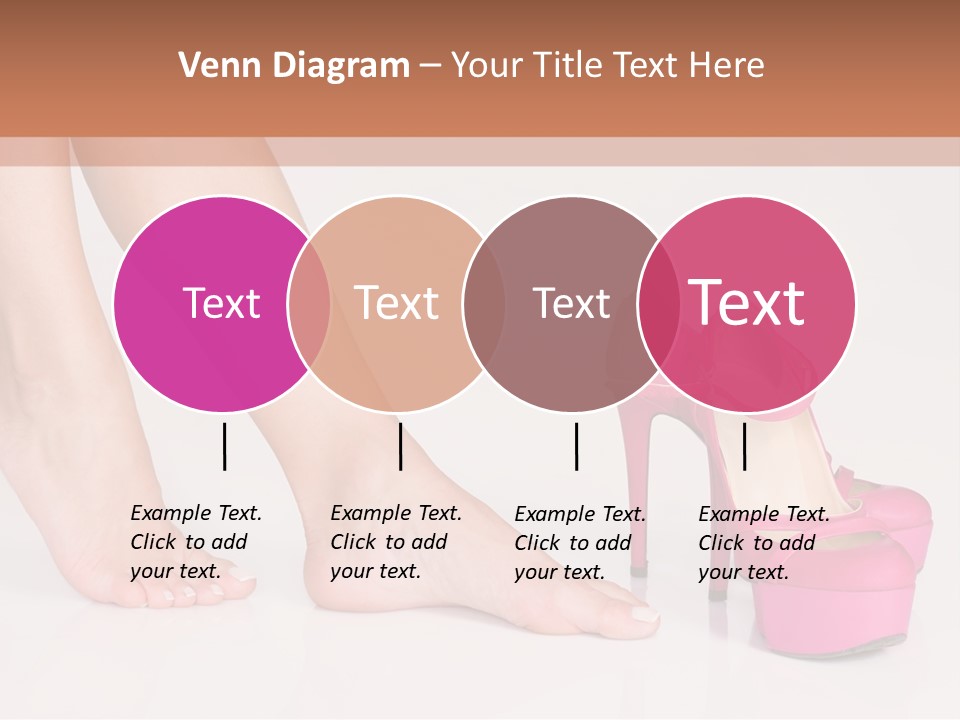 Venn Diagram – Your Title Text Here

Text

Text

Text

Text

Example Text. Click to add your text.

Example Text. Click to add your text.

Example Text. Click to add your text.

Example Text. Click to add your text.